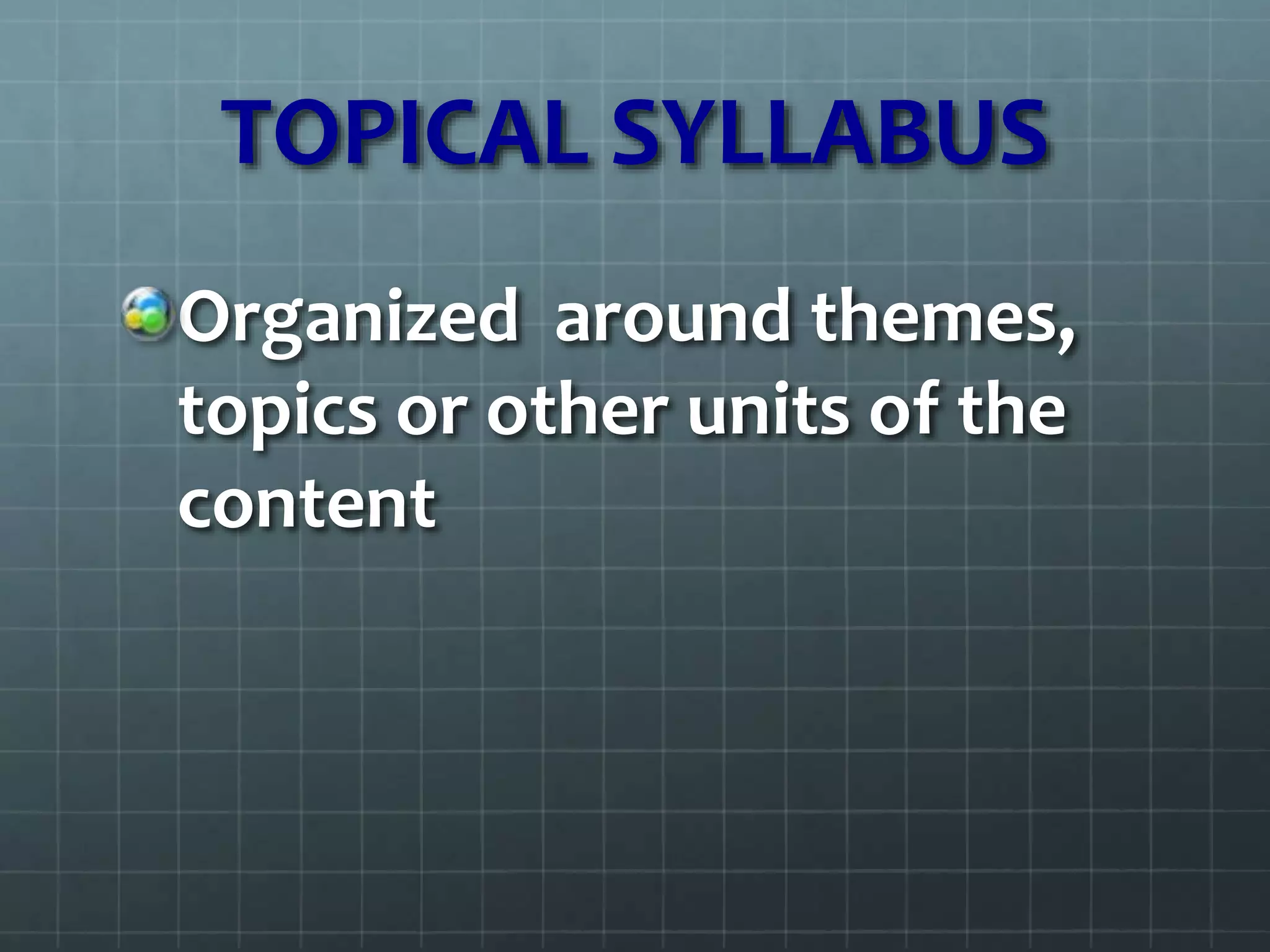 TOPICAL SYLLABUS

Organized around themes, topics or other units of the content